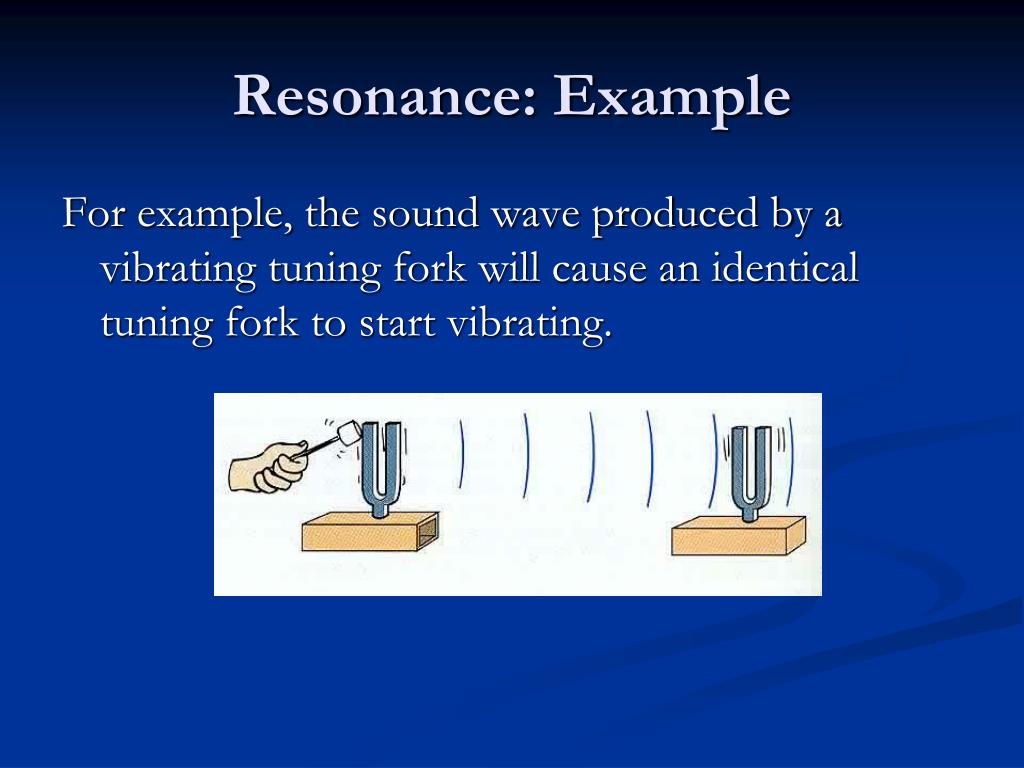 Resonance: Example

For example, the sound wave produced by a vibrating tuning fork will cause an identical tuning fork to start vibrating.